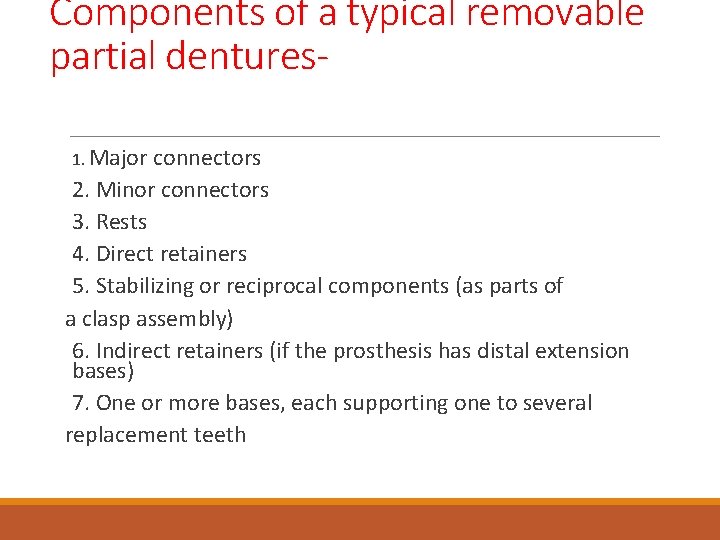 Components of a typical removable partial dentures-

1. Major connectors
2. Minor connectors
3. Rests
4. Direct retainers
5. Stabilizing or reciprocal components (as parts of a clasp assembly)
6. Indirect retainers (if the prosthesis has distal extension bases)
7. One or more bases, each supporting one to several replacement teeth